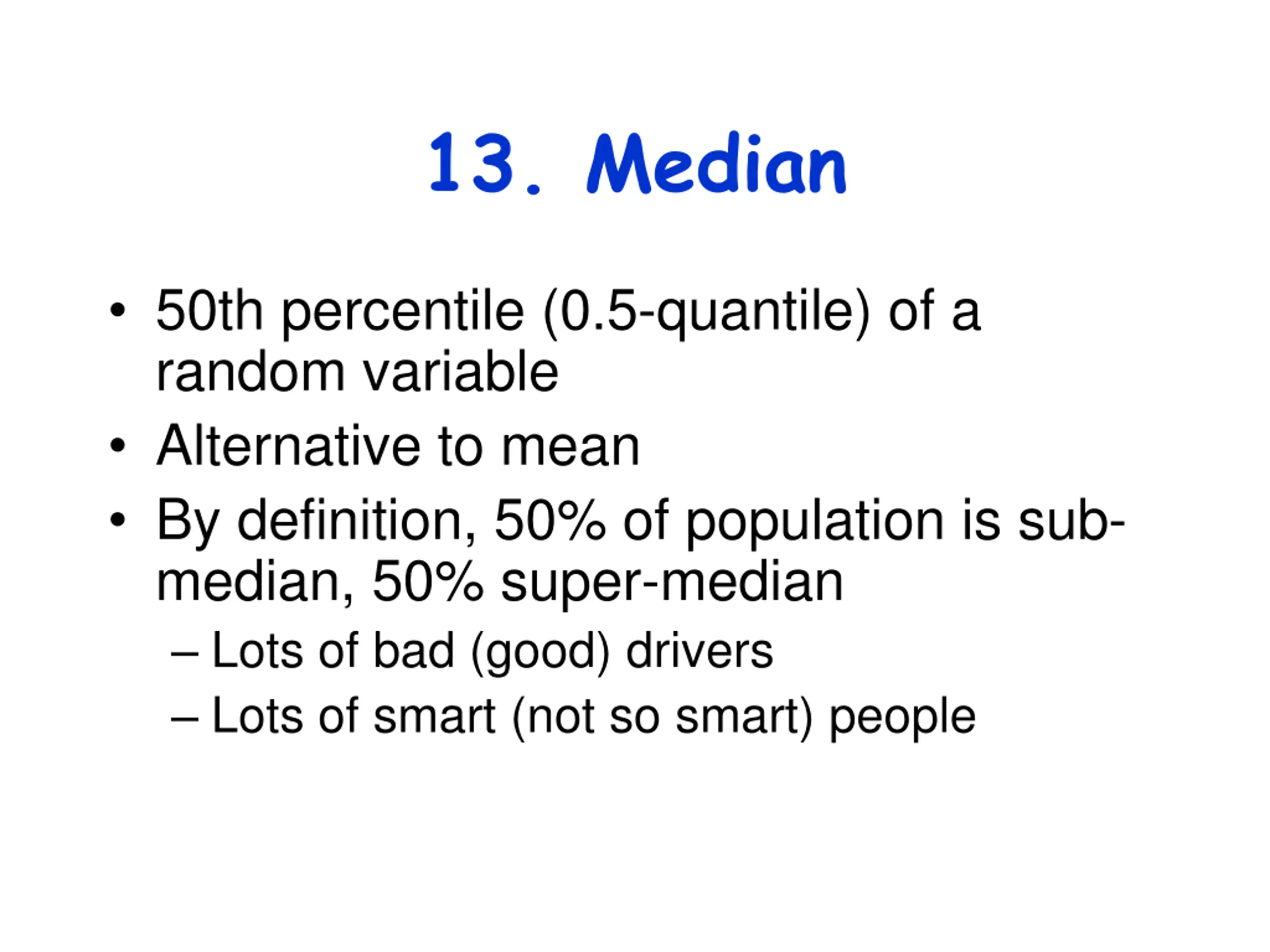 13. Median

• 50th percentile (0.5-quantile) of a random variable
• Alternative to mean
• By definition, 50% of population is sub-median, 50% super-median
– Lots of bad (good) drivers
– Lots of smart (not so smart) people